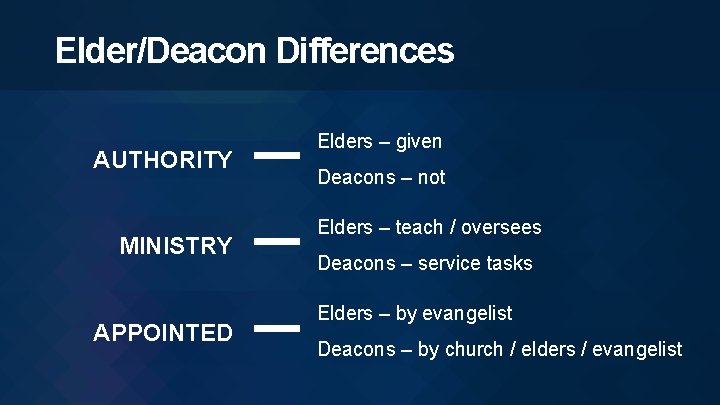 Elder/Deacon Differences

AUTHORITY

Elders – given

Deacons – not

MINISTRY

Elders – teach / oversees

Deacons – service tasks

APPOINTED

Elders – by evangelist

Deacons – by church / elders / evangelist